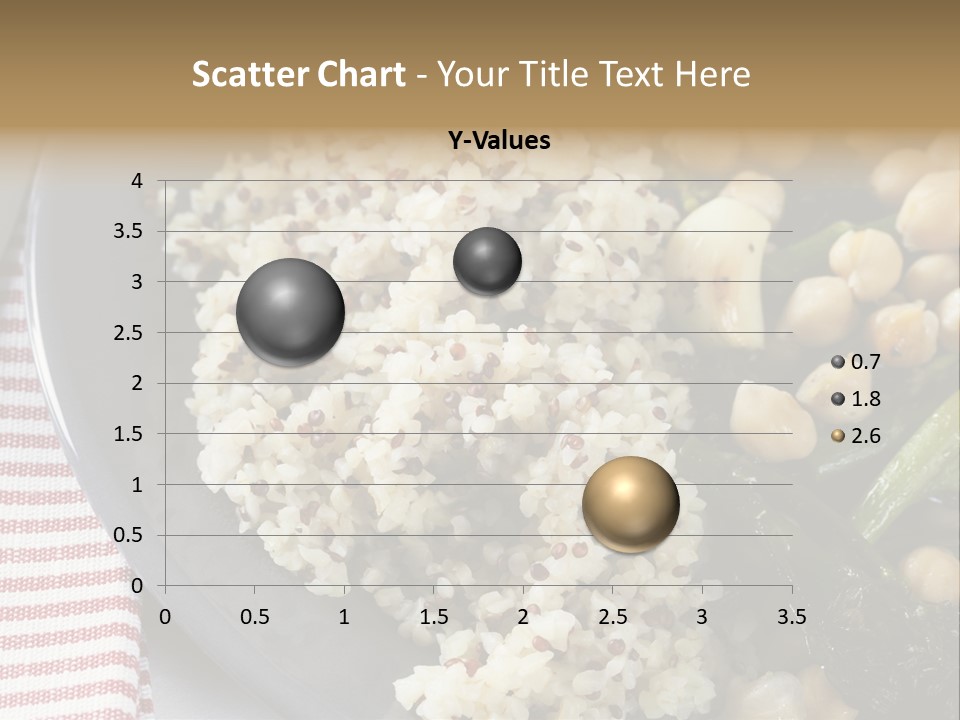 Scatter Chart - Your Title Text Here

Y-Values

4
3.5
3
2.5
2
1.5
1
0.5
0

0 0.5 1 1.5 2 2.5 3 3.5

0.7
1.8
2.6